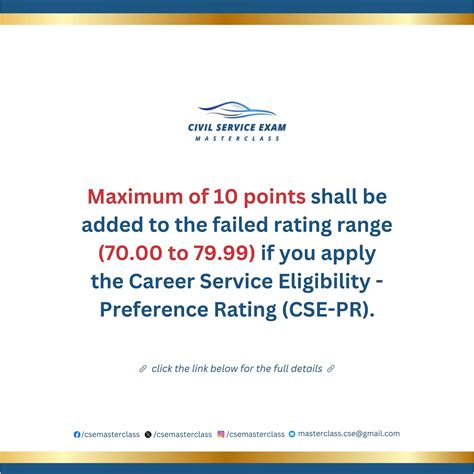 CIVIL SERVICE EXAM
MASTERCLASS

Maximum of 10 points shall be added to the failed rating range (70.00 to 79.99) if you apply the Career Service Eligibility - Preference Rating (CSE-PR).

click the link below for the full details

/csemasterclass /csemasterclass /csemasterclass masterclass.cse@gmail.com